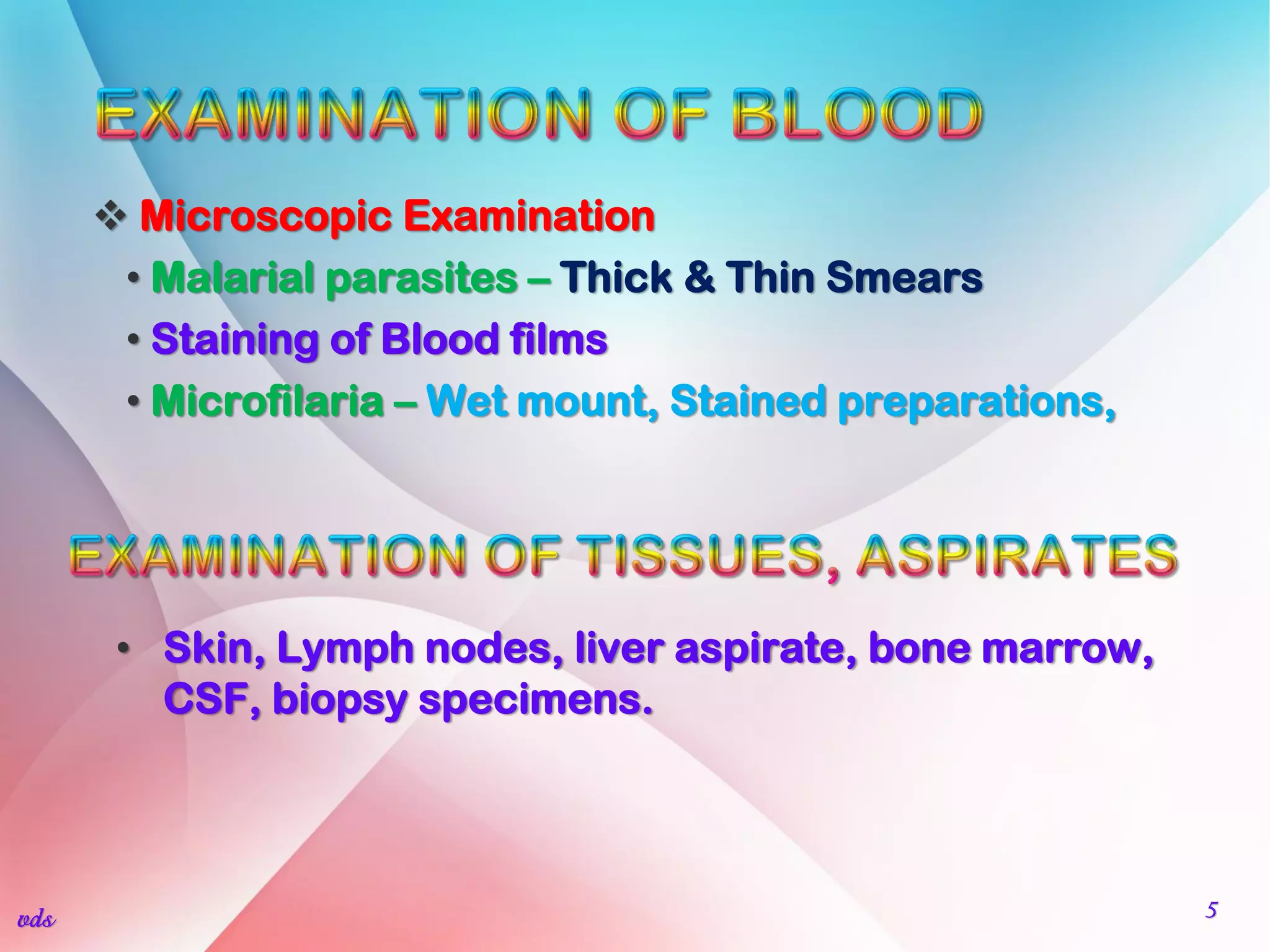 EXAMINATION OF BLOOD

❖ Microscopic Examination

• Malarial parasites – Thick & Thin Smears

• Staining of Blood films

• Microfilaria – Wet mount, Stained preparations,

EXAMINATION OF TISSUES, ASPIRATES

• Skin, Lymph nodes, liver aspirate, bone marrow, CSF, biopsy specimens.

vds

5